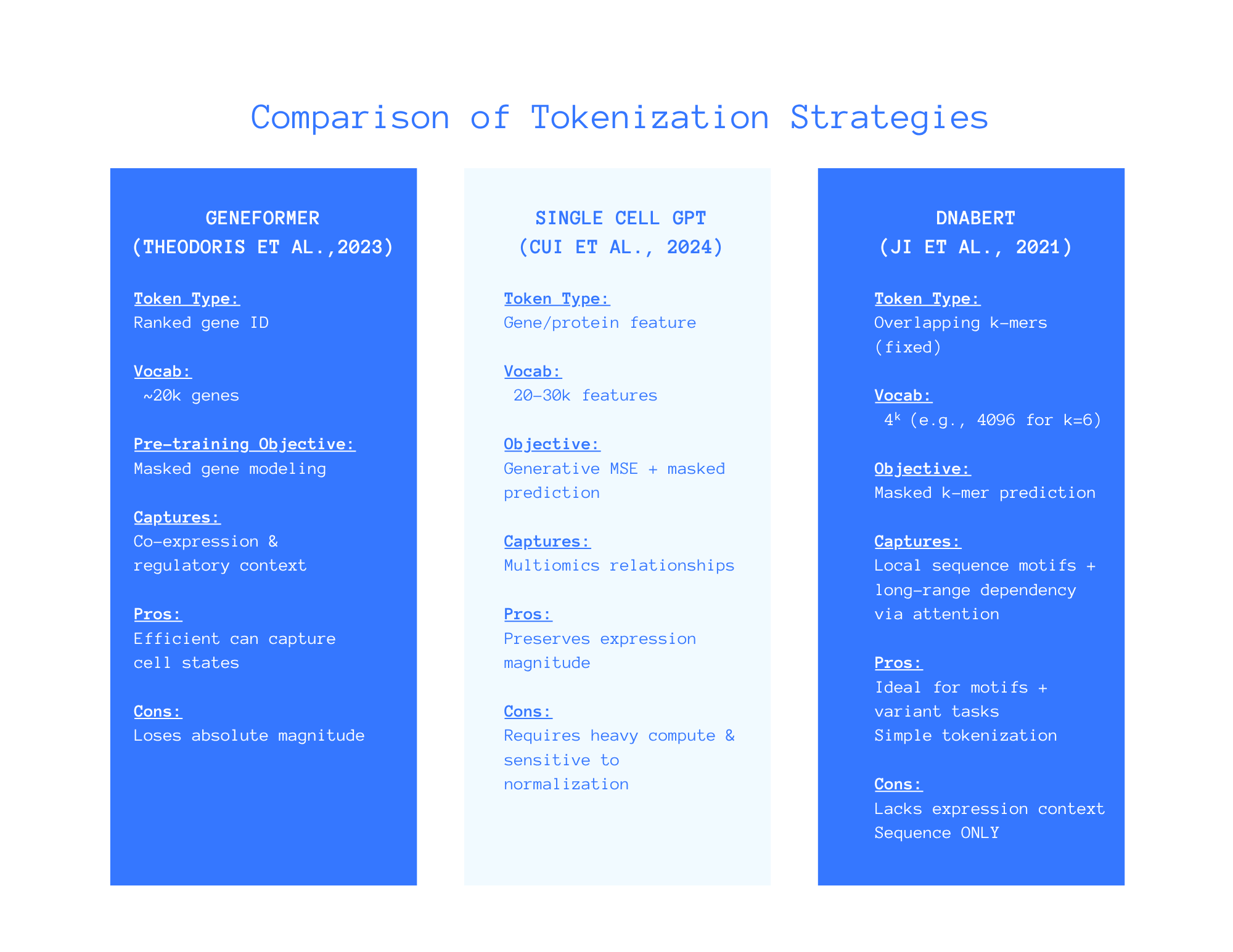 Comparison of Tokenization Strategies

GENEFORMER
(THEODORIS ET AL.,2023)

Token Type:
Ranked gene ID

Vocab:
~20k genes

Pre-training Objective:
Masked gene modeling

Captures:
Co-expression & regulatory context

Pros:
Efficient can capture cell states

Cons:
Loses absolute magnitude

SINGLE CELL GPT
(CUI ET AL., 2024)

Token Type:
Gene/protein feature

Vocab:
20–30k features

Objective:
Generative MSE + masked prediction

Captures:
Multiomics relationships

Pros:
Preserves expression magnitude

Cons:
Requires heavy compute & sensitive to normalization

DNABERT
(JI ET AL., 2021)

Token Type:
Overlapping k-mers (fixed)

Vocab:
$4^k$ (e.g., 4096 for k=6)

Objective:
Masked k-mer prediction

Captures:
Local sequence motifs + long-range dependency via attention

Pros:
Ideal for motifs + variant tasks
Simple tokenization

Cons:
Lacks expression context
Sequence ONLY